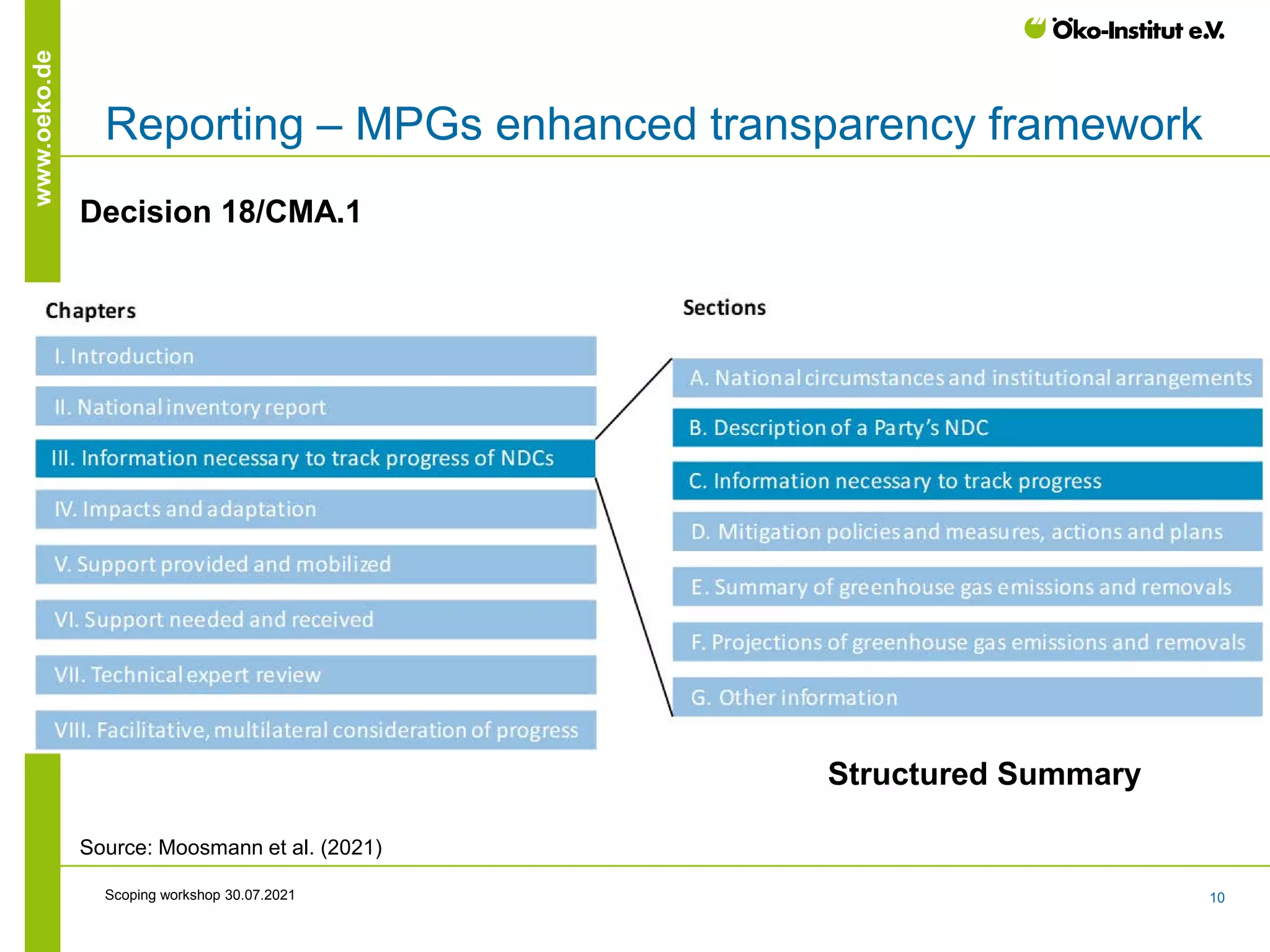 www.oeko.de

Öko-Institut e.V.

Reporting – MPGs enhanced transparency framework

Decision 18/CMA.1

Chapters

I. Introduction

II. National inventory report

III. Information necessary to track progress of NDCs

IV. Impacts and adaptation

V. Support provided and mobilized

VI. Support needed and received

VII. Technical expert review

VIII. Facilitative, multilateral consideration of progress

Sections

A. National circumstances and institutional arrangements

B. Description of a Party's NDC

C. Information necessary to track progress

D. Mitigation policies and measures, actions and plans

E. Summary of greenhouse gas emissions and removals

F. Projections of greenhouse gas emissions and removals

G. Other information

Structured Summary

Source: Moosmann et al. (2021)

Scoping workshop 30.07.2021

10